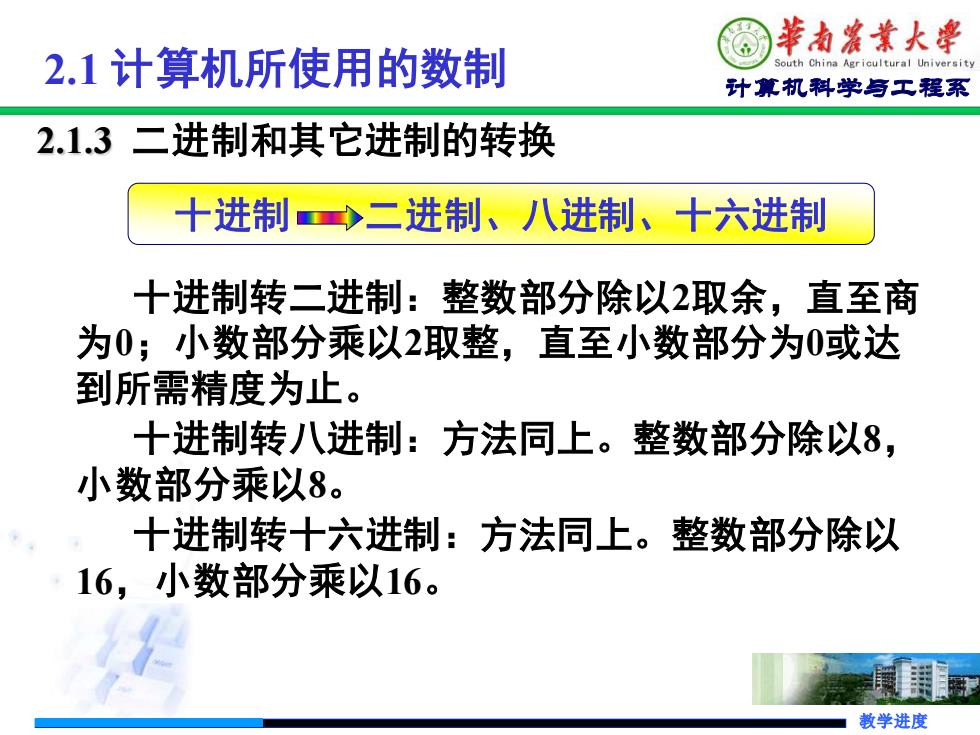 2.1 计算机所使用的数制

華南農業大學
South China Agricultural University
计算机科学与工程系

2.1.3 二进制和其它进制的转换

十进制 二进制、八进制、十六进制

十进制转二进制：整数部分除以2取余，直至商为0；小数部分乘以2取整，直至小数部分为0或达到所需精度为止。

十进制转八进制：方法同上。整数部分除以8，小数部分乘以8。

十进制转十六进制：方法同上。整数部分除以16，小数部分乘以16。

教学进度